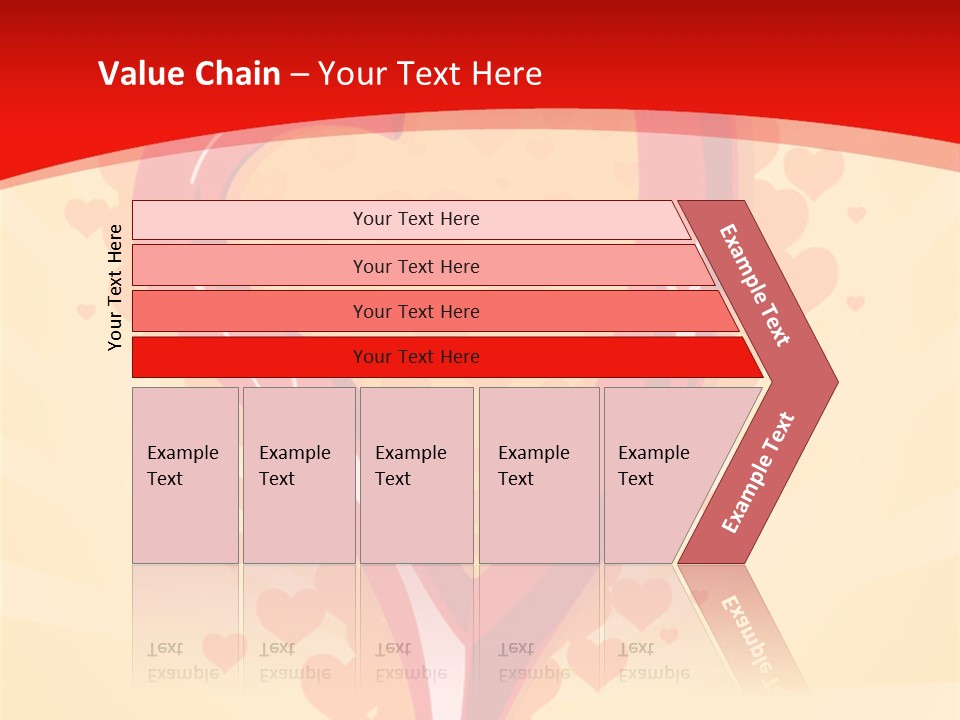 Value Chain – Your Text Here

Your Text Here

Your Text Here

Your Text Here

Your Text Here

Your Text Here

Example Text

Example Text

Example Text

Example Text

Example Text

Example Text

Example Text